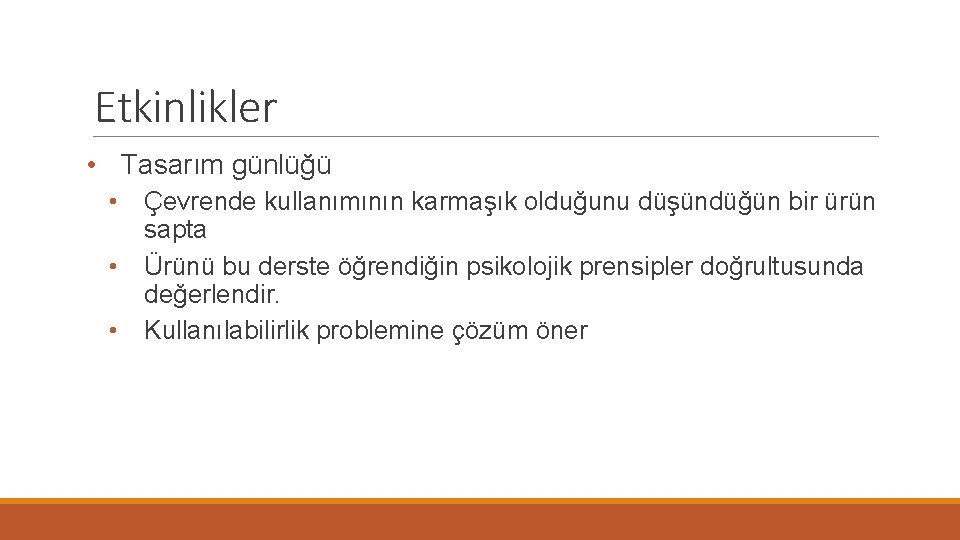 Etkinlikler

• Tasarım günlüğü
  • Çevrende kullanımının karmaşık olduğunu düşündüğün bir ürün sapta
  • Ürünü bu derste öğrendiğin psikolojik prensipler doğrultusunda değerlendir.
  • Kullanılabilirlik problemine çözüm öner